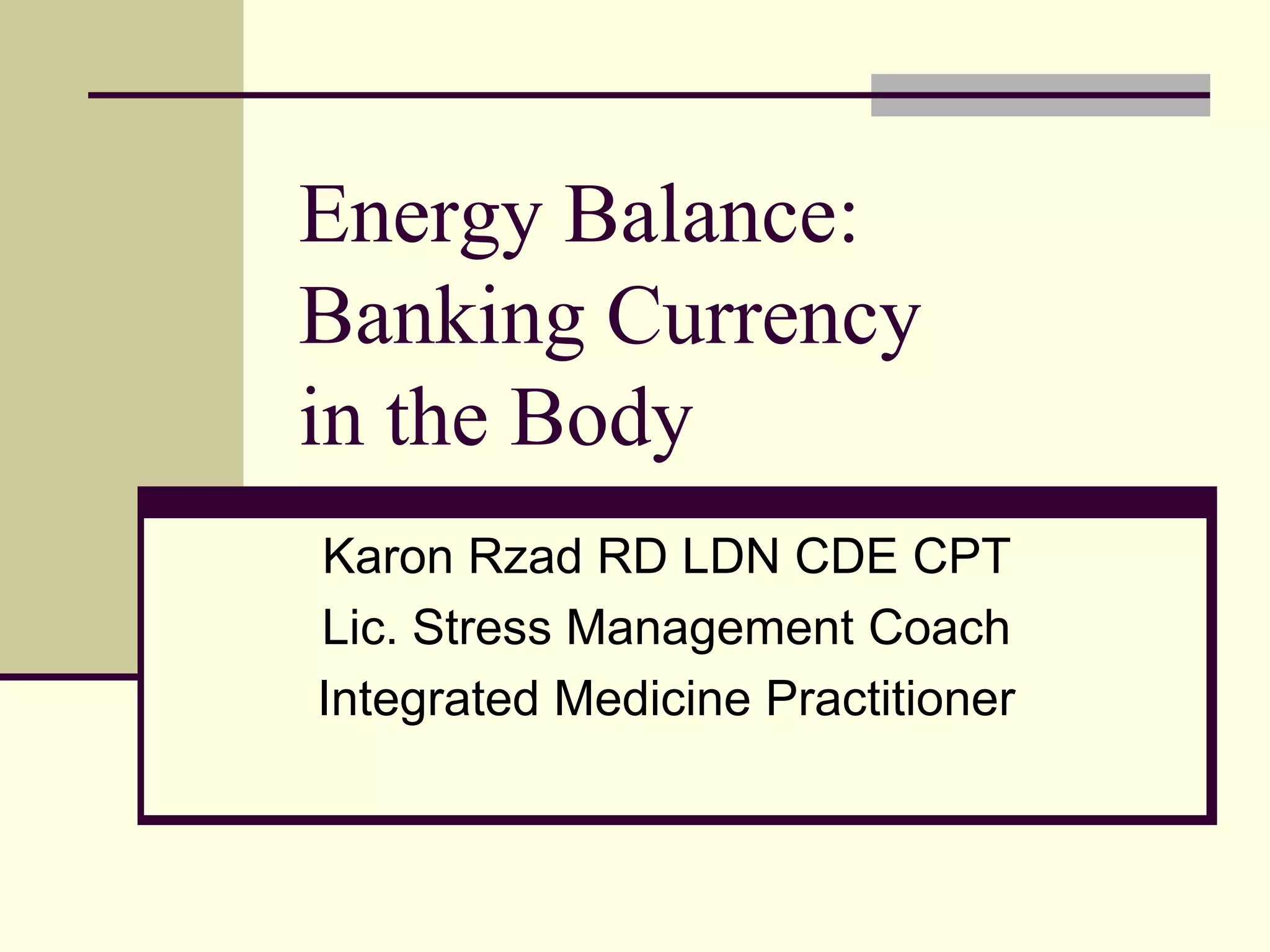 Energy Balance: Banking Currency in the Body

Karon Rzad RD LDN CDE CPT
Lic. Stress Management Coach
Integrated Medicine Practitioner